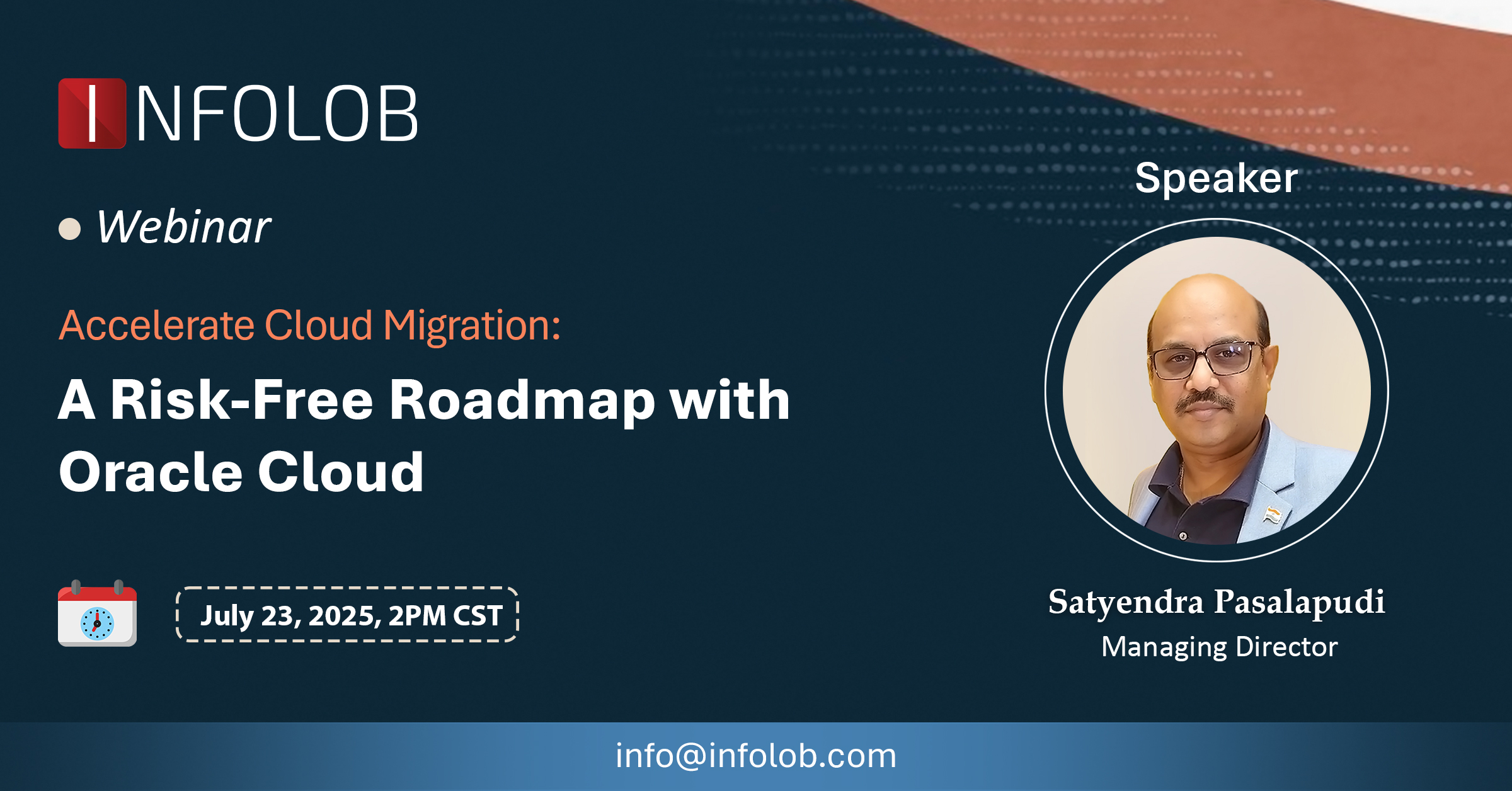 INFOLOB

Webinar

Accelerate Cloud Migration:

A Risk-Free Roadmap with Oracle Cloud

July 23, 2025, 2PM CST

Speaker

Satyendra Pasalapudi
Managing Director

info@infolob.com